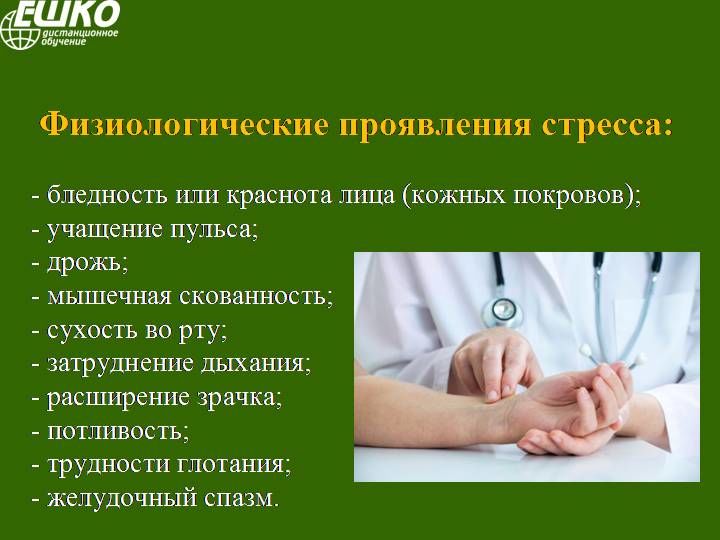 ЕШКО дистанционное обучение

Физиологические проявления стресса:

- бледность или краснота лица (кожных покровов);
- учащение пульса;
- дрожь;
- мышечная скованность;
- сухость во рту;
- затруднение дыхания;
- расширение зрачка;
- потливость;
- трудности глотания;
- желудочный спазм.